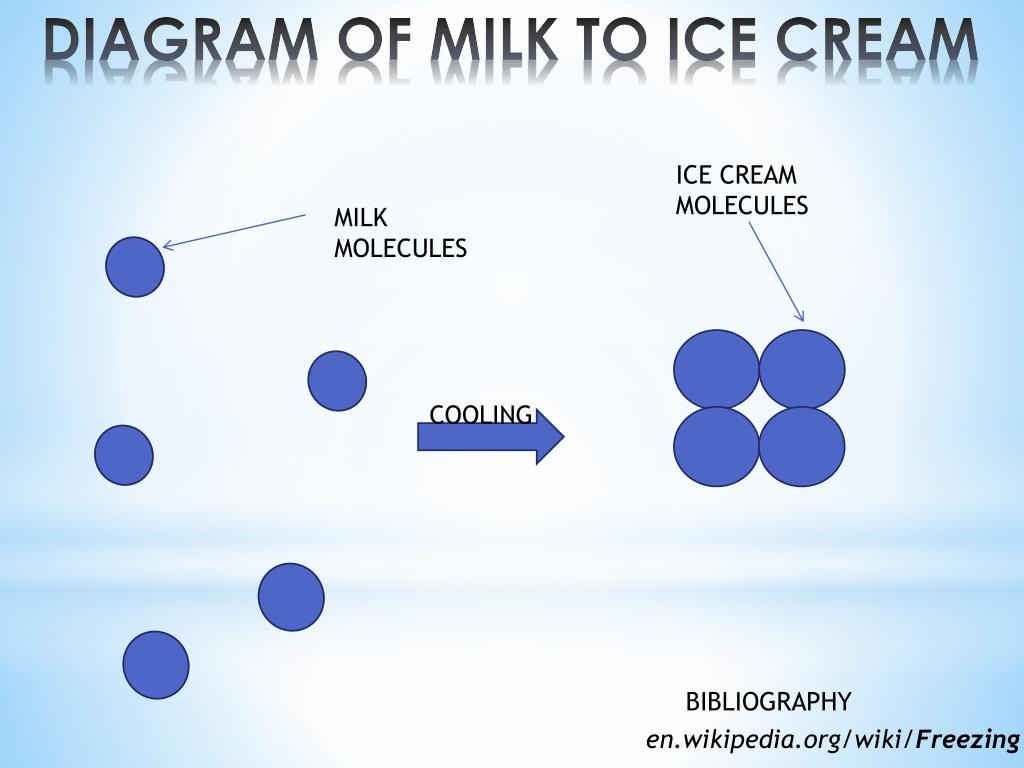 DIAGRAM OF MILK TO ICE CREAM

MILK MOLECULES

ICE CREAM MOLECULES

COOLING

BIBLIOGRAPHY
en.wikipedia.org/wiki/Freezing